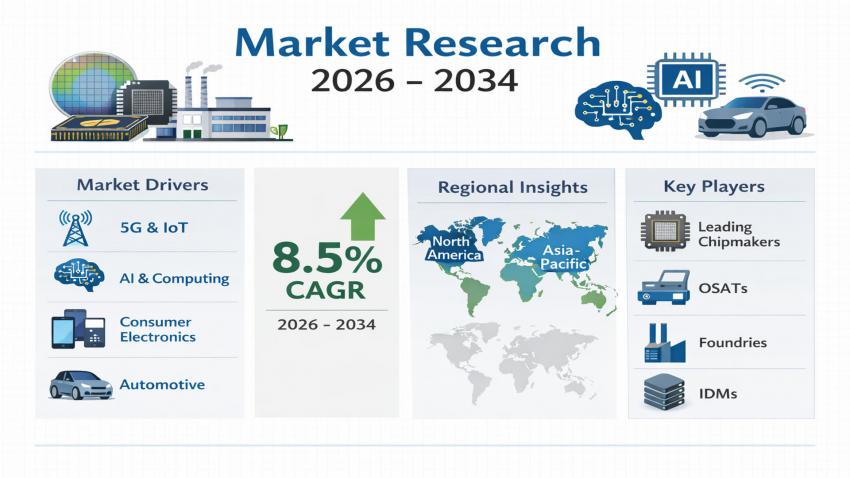 Market Research
2026 – 2034

AI

Market Drivers

5G & IoT

AI & Computing

Consumer Electronics

Automotive

8.5%
CAGR
2026 – 2034

Regional Insights

North America

Asia-Pacific

Key Players

Leading Chipmakers

OSATs

Foundries

IDMs